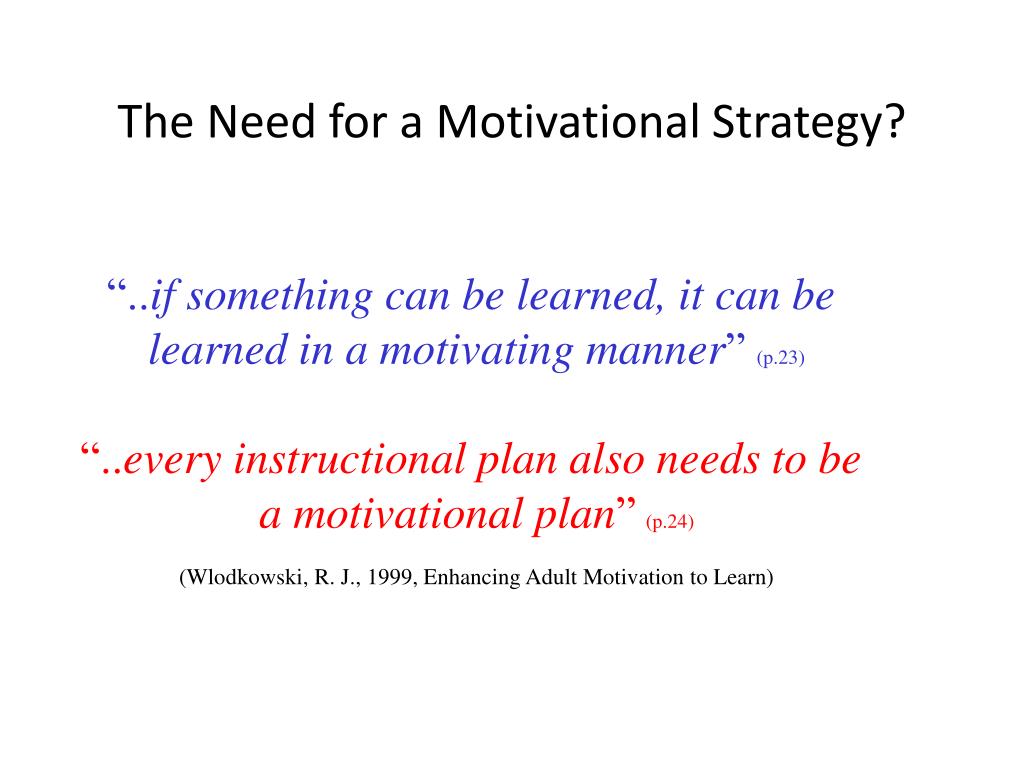 The Need for a Motivational Strategy?

“..if something can be learned, it can be learned in a motivating manner” (p.23)

“..every instructional plan also needs to be a motivational plan” (p.24)

(Wlodkowski, R. J., 1999, Enhancing Adult Motivation to Learn)